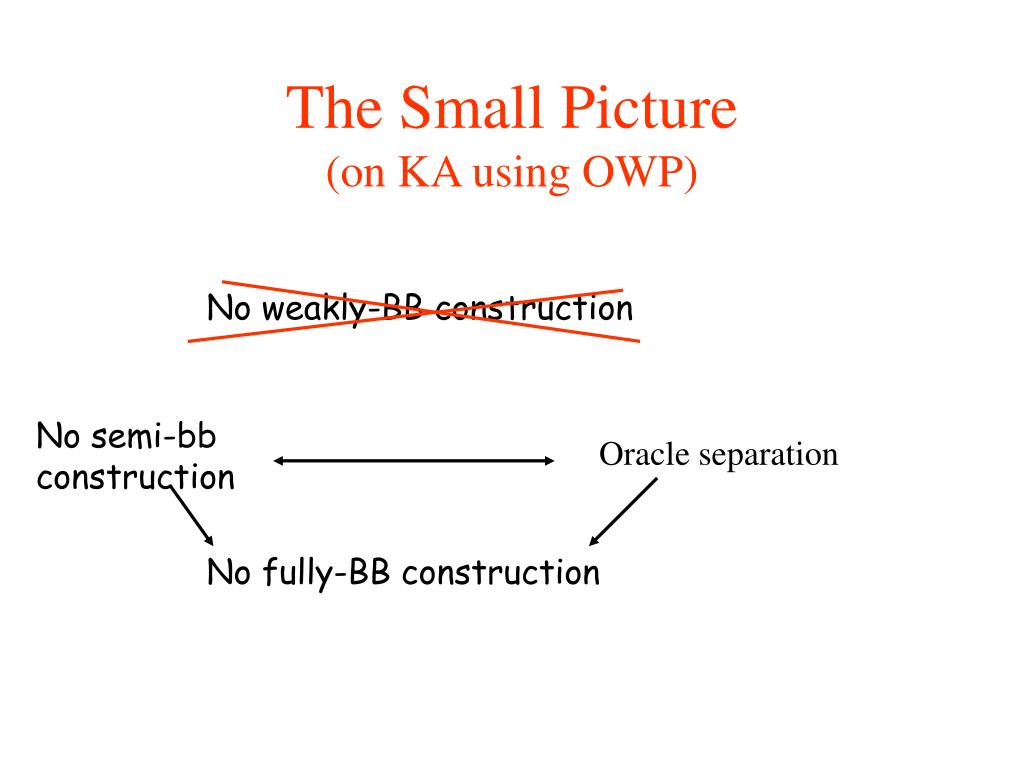 The Small Picture
(on KA using OWP)

No weakly-BB construction

No semi-bb construction

Oracle separation

No fully-BB construction